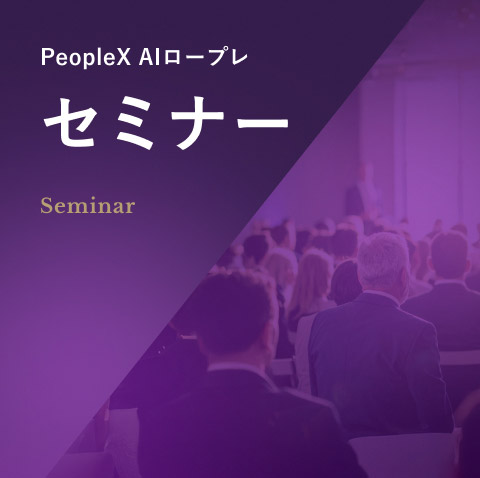 PeopleX AIロープレ

セミナー

Seminar